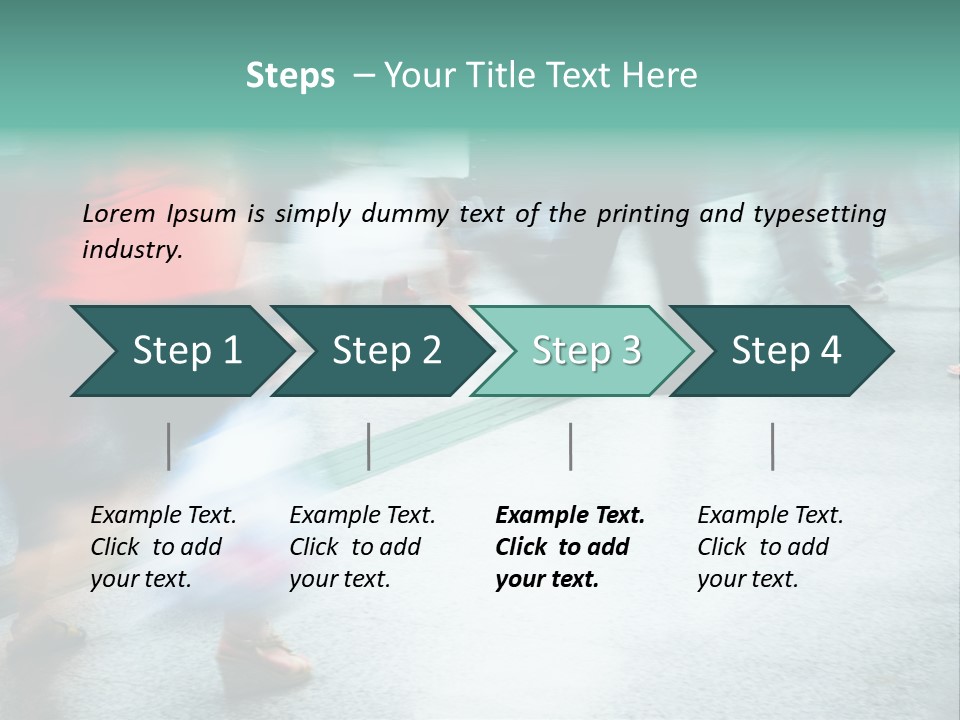 Steps – Your Title Text Here

Lorem Ipsum is simply dummy text of the printing and typesetting industry.

Step 1

Step 2

Step 3

Step 4

Example Text. Click to add your text.

Example Text. Click to add your text.

Example Text. Click to add your text.

Example Text. Click to add your text.